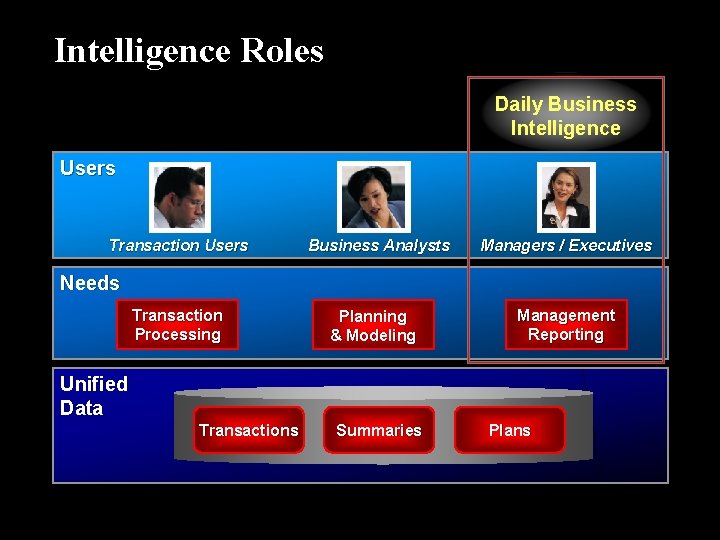 Intelligence Roles

Daily Business Intelligence

Users

Transaction Users

Business Analysts

Managers / Executives

Needs

Transaction Processing

Planning & Modeling

Management Reporting

Unified Data

Transactions

Summaries

Plans